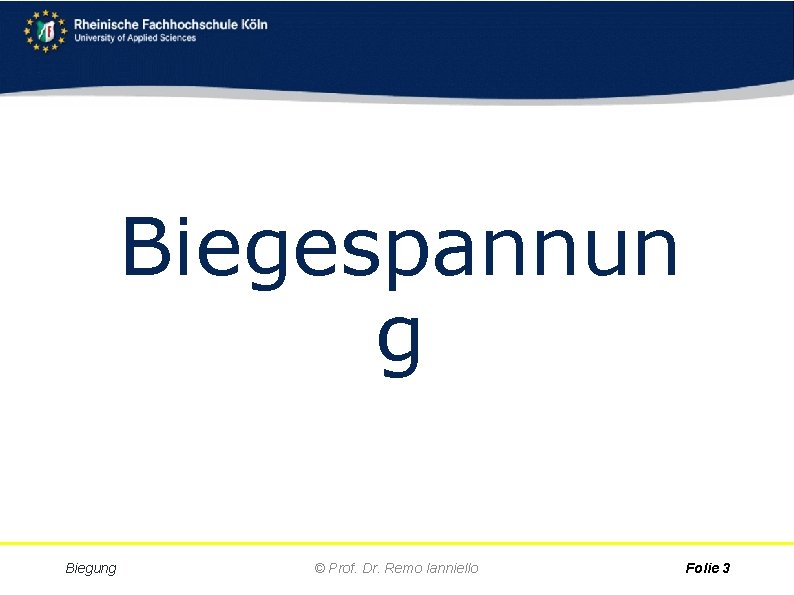 Rheinische Fachhochschule Köln
University of Applied Sciences

Biegespannung

Biegung © Prof. Dr. Remo Ianniello Folie 3